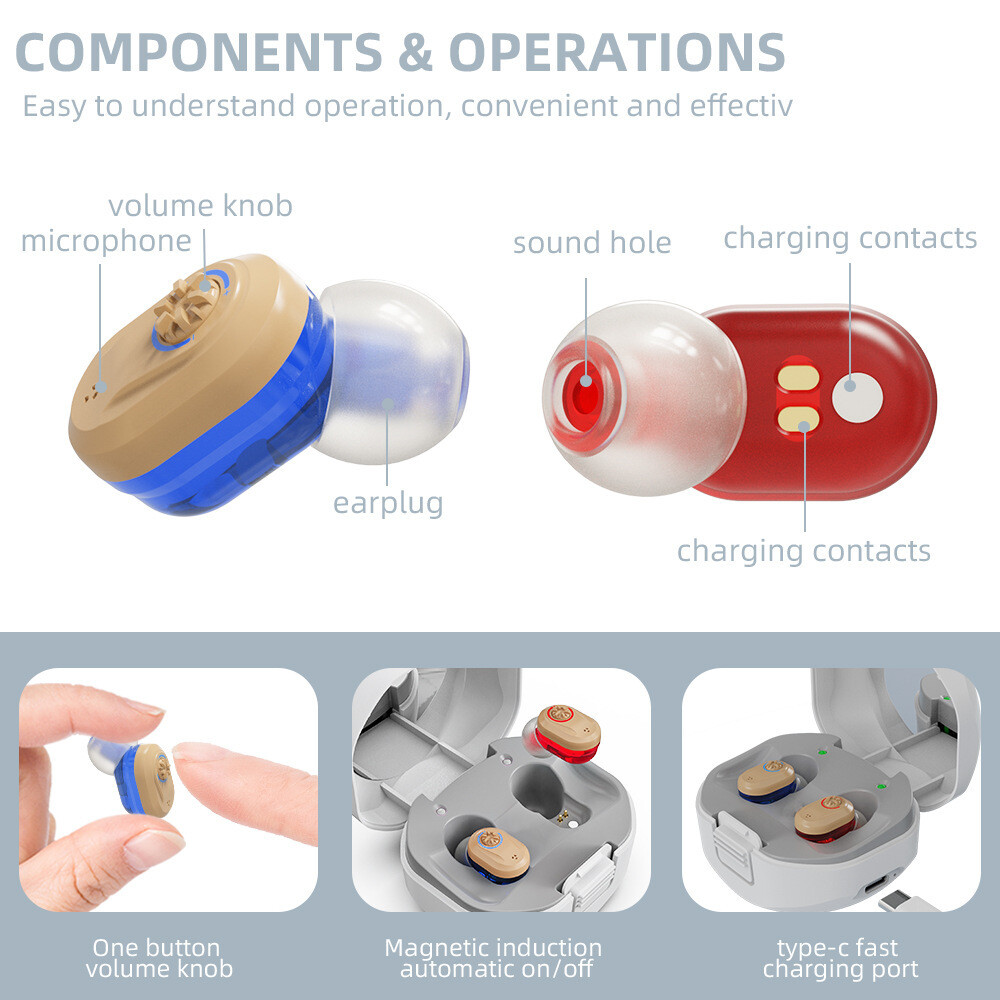 COMPONENTS & OPERATIONS

Easy to understand operation, convenient and effectiv

volume knob

microphone

earplug

sound hole

charging contacts

charging contacts

One button volume knob

Magnetic induction automatic on/off

type-c fast charging port